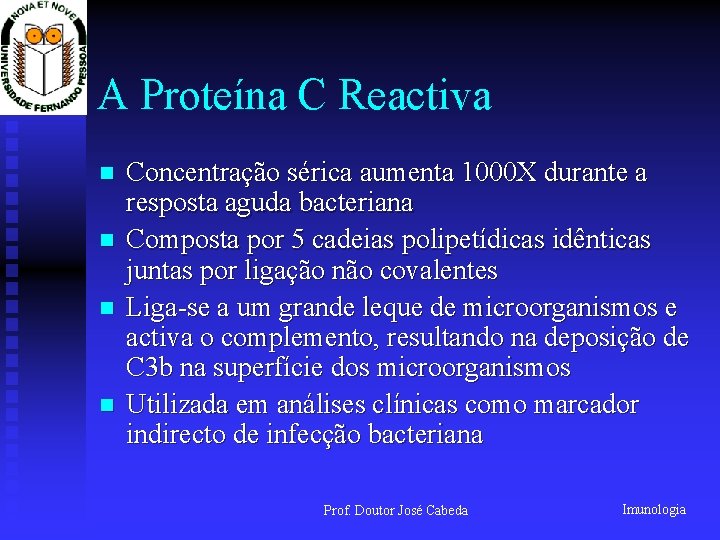 NOVA ET NOVE
UNIVERSIDADE FERNANDO PESSOA

A Proteína C Reactiva

Concentração sérica aumenta 1000X durante a resposta aguda bacteriana

Composta por 5 cadeias polipetídicas idênticas juntas por ligação não covalentes

Liga-se a um grande leque de microorganismos e activa o complemento, resultando na deposição de C3b na superfície dos microorganismos

Utilizada em análises clínicas como marcador indirecto de infecção bacteriana

Prof. Doutor José Cabeda

Imunologia